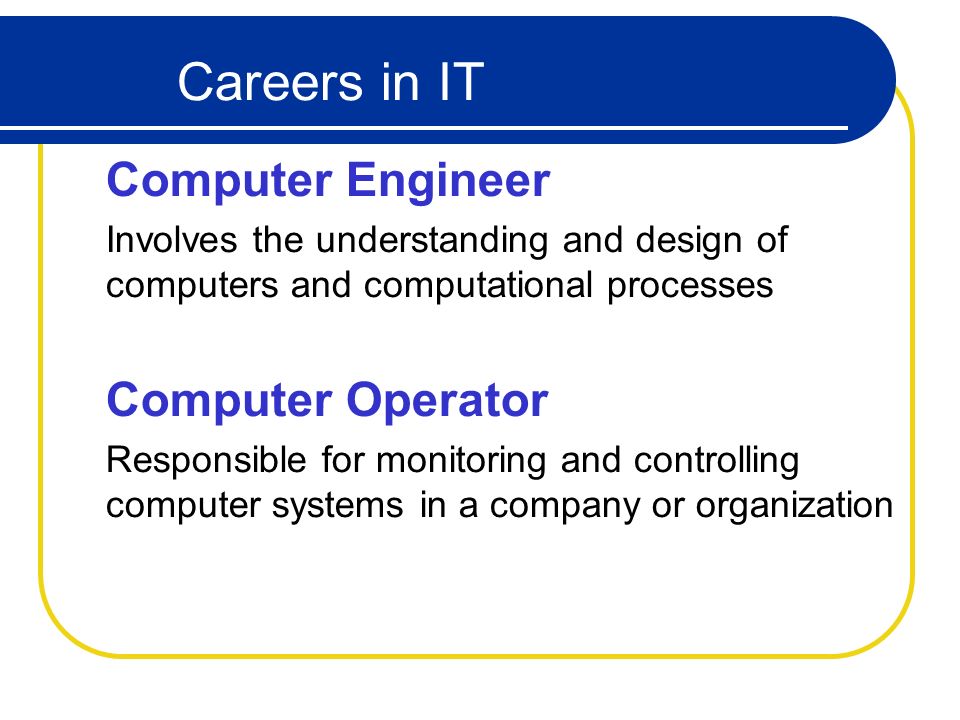 Careers in IT

Computer Engineer

Involves the understanding and design of computers and computational processes

Computer Operator

Responsible for monitoring and controlling computer systems in a company or organization